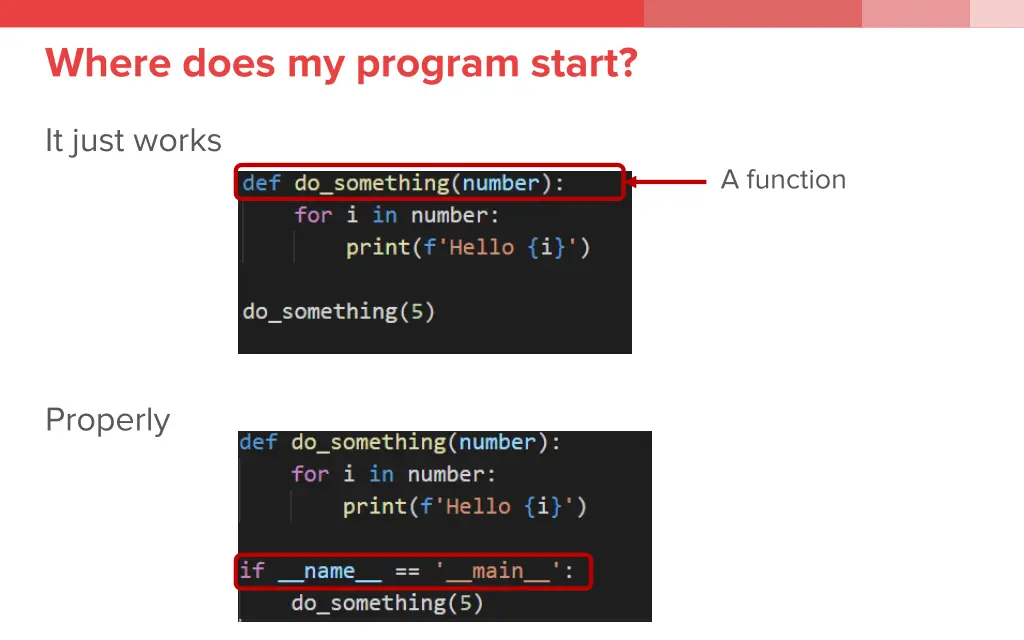 Where does my program start?

It just works

def do_something(number):
    for i in number:
        print(f'Hello {i}')

do_something(5)

A function

Properly

def do_something(number):
    for i in number:
        print(f'Hello {i}')

if __name__ == '__main__':
    do_something(5)